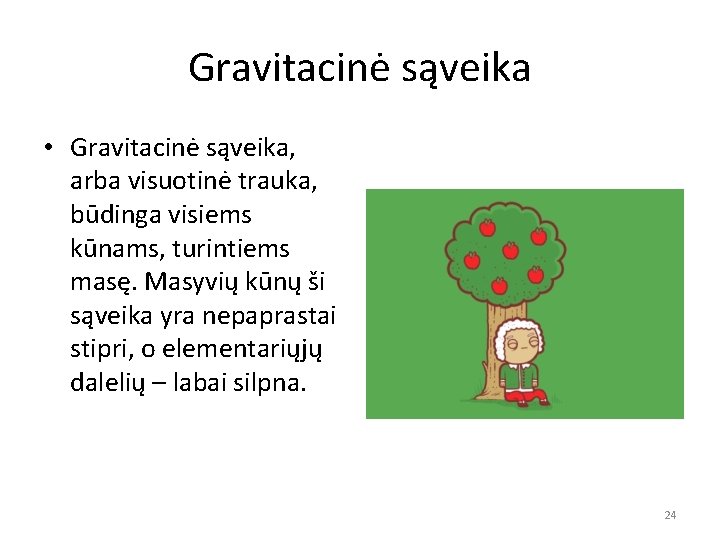 Gravitacinė sąveika

• Gravitacinė sąveika, arba visuotinė trauka, būdinga visiems kūnams, turintiems masę. Masyvių kūnų ši sąveika yra nepaprastai stipri, o elementariųjų dalelių – labai silpna.

24